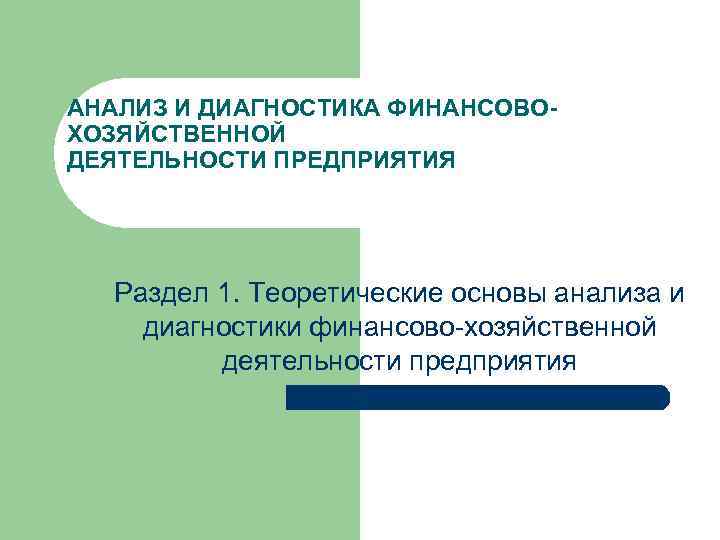 АНАЛИЗ И ДИАГНОСТИКА ФИНАНСОВО-ХОЗЯЙСТВЕННОЙ ДЕЯТЕЛЬНОСТИ ПРЕДПРИЯТИЯ

Раздел 1. Теоретические основы анализа и диагностики финансово-хозяйственной деятельности предприятия